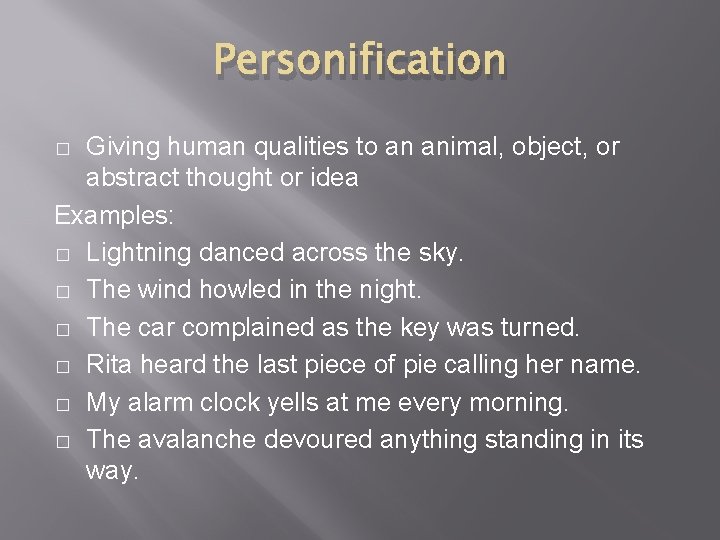 Personification

□ Giving human qualities to an animal, object, or abstract thought or idea

Examples:

□ Lightning danced across the sky.

□ The wind howled in the night.

□ The car complained as the key was turned.

□ Rita heard the last piece of pie calling her name.

□ My alarm clock yells at me every morning.

□ The avalanche devoured anything standing in its way.